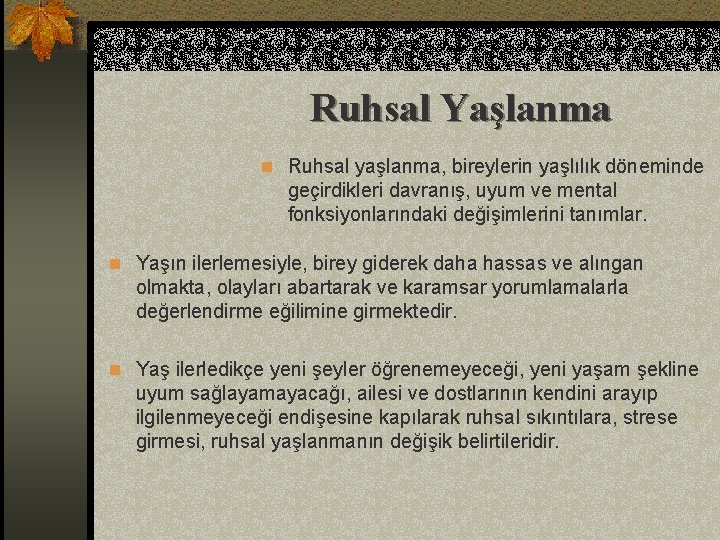 Ruhsal Yaşlanma

Ruhsal yaşlanma, bireylerin yaşlılık döneminde geçirdikleri davranış, uyum ve mental fonksiyonlarındaki değişimlerini tanımlar.

Yaşın ilerlemesiyle, birey giderek daha hassas ve alıngan olmakta, olayları abartarak ve karamsar yorumlamalarla değerlendirme eğilimine girmektedir.

Yaş ilerledikçe yeni şeyler öğrenemeyeceği, yeni yaşam şekline uyum sağlayamayacağı, ailesi ve dostlarının kendini arayıp ilgilenmeyeceği endişesine kapılarak ruhsal sıkıntılara, strese girmesi, ruhsal yaşlanmanın değişik belirtileridir.